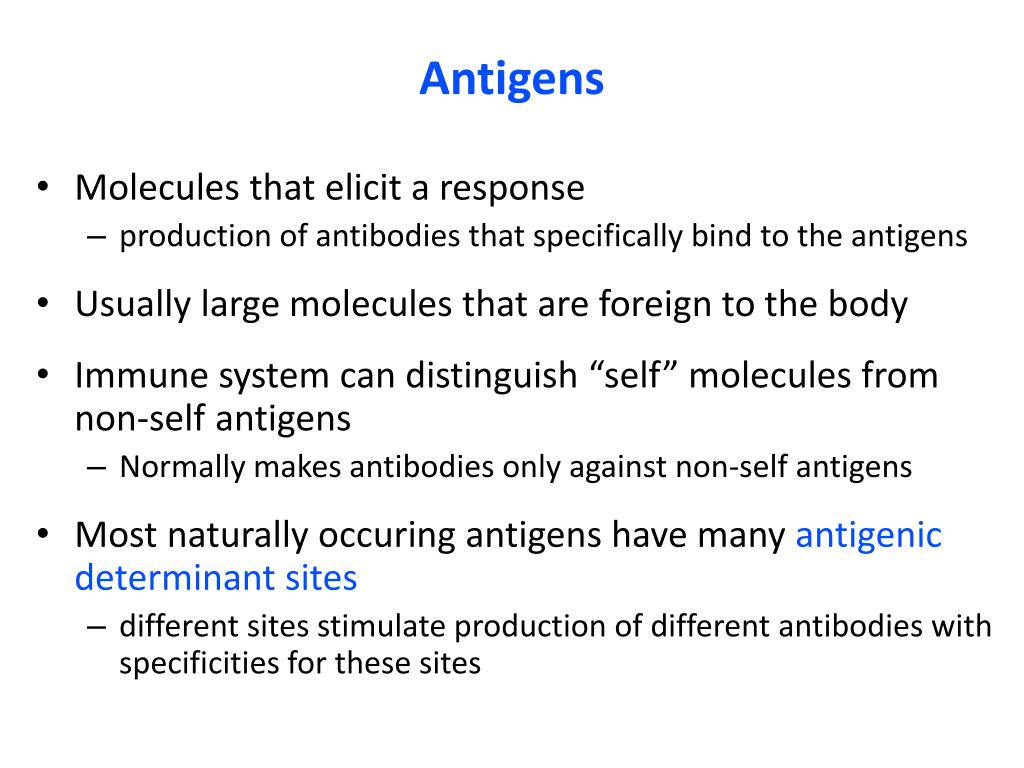 Antigens

• Molecules that elicit a response
– production of antibodies that specifically bind to the antigens

• Usually large molecules that are foreign to the body

• Immune system can distinguish “self” molecules from non-self antigens
– Normally makes antibodies only against non-self antigens

• Most naturally occuring antigens have many antigenic determinant sites
– different sites stimulate production of different antibodies with specificities for these sites